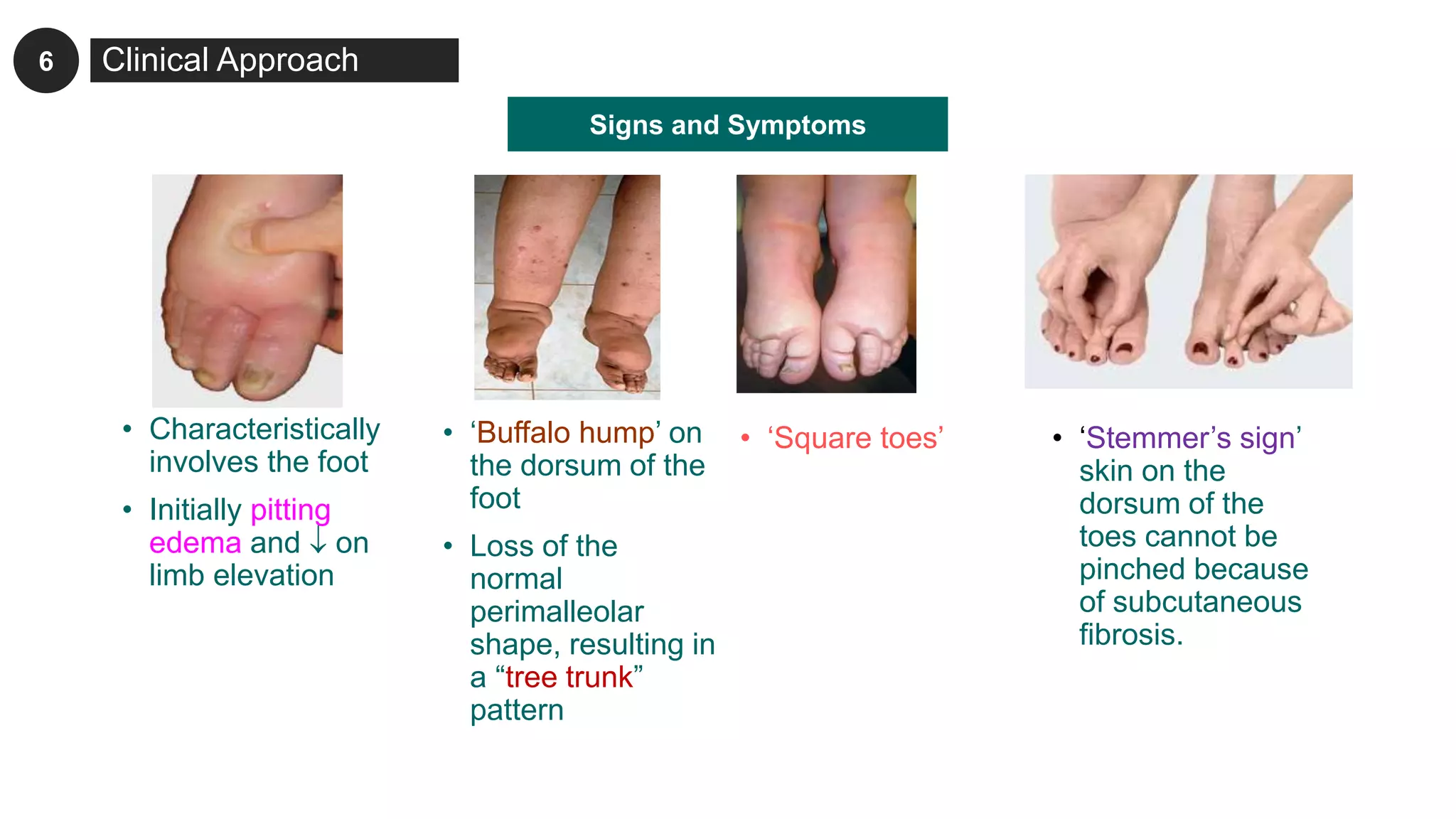 6

Clinical Approach

Signs and Symptoms

• Characteristically involves the foot

• Initially pitting edema and ↓ on limb elevation

• ‘Buffalo hump’ on the dorsum of the foot

• Loss of the normal perimalleolar shape, resulting in a “tree trunk” pattern

• ‘Square toes’

• ‘Stemmer’s sign’ skin on the dorsum of the toes cannot be pinched because of subcutaneous fibrosis.